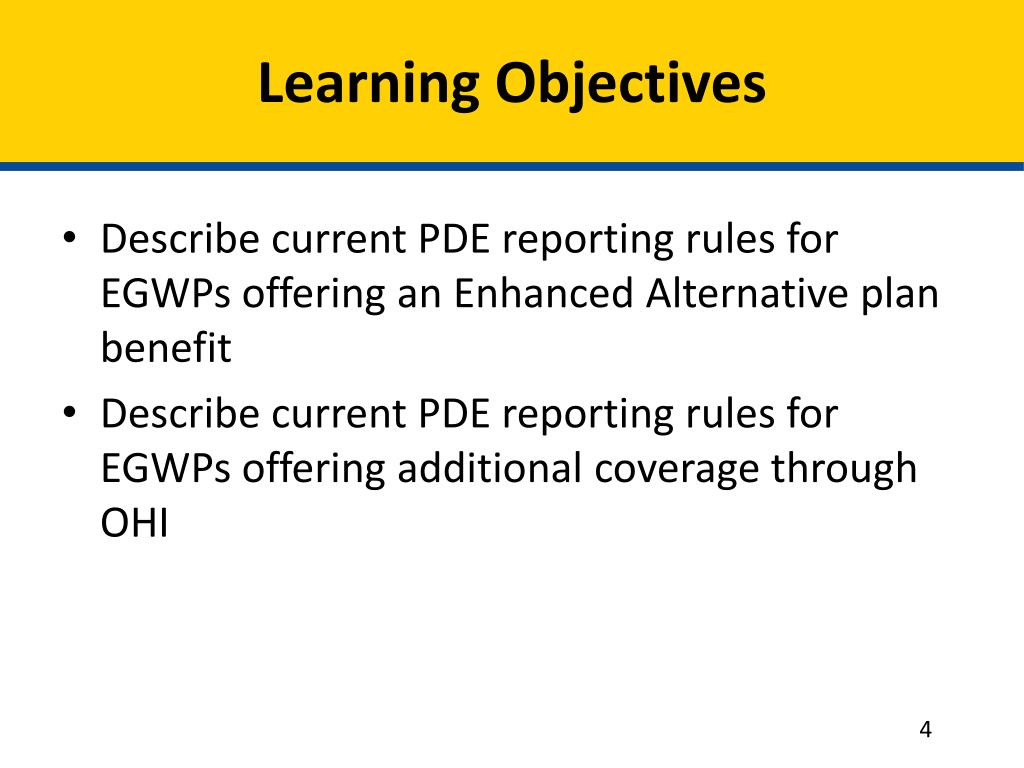 Learning Objectives

• Describe current PDE reporting rules for EGWPs offering an Enhanced Alternative plan benefit
• Describe current PDE reporting rules for EGWPs offering additional coverage through OHI

4